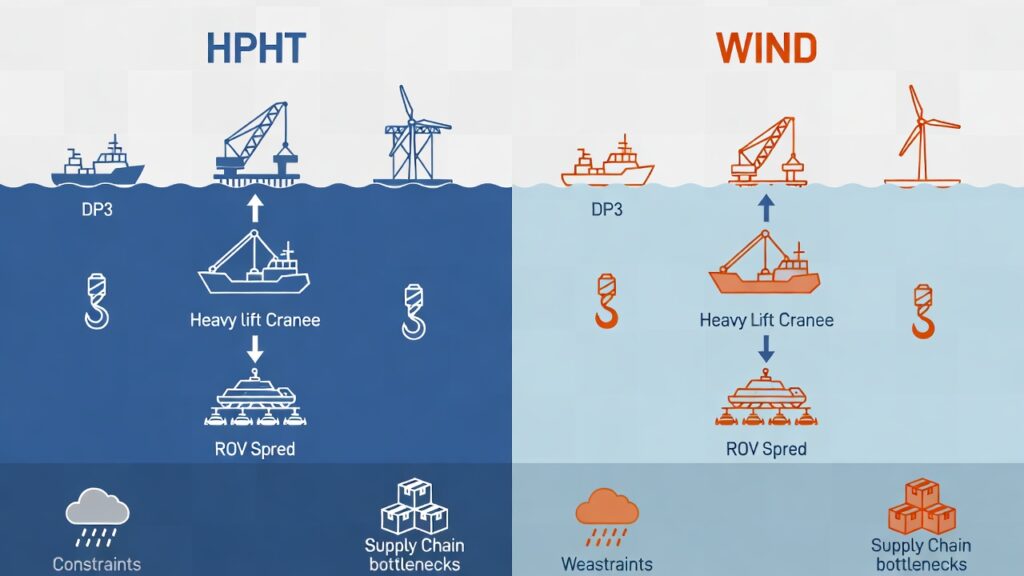 HPHT

DP3

Heavy lift Cranee

ROV Spred

Constraints

Supply Chain bottlenecks

WIND

DP3

Heavy Lift Cranee

ROV Spred

Weastraints

Supply Chain bottlenecks